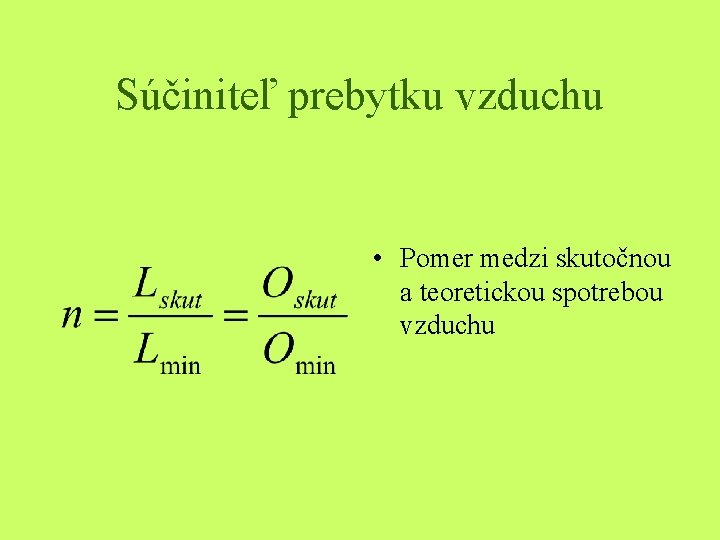 Súčiniteľ prebytku vzduchu

$n = \frac{L_{skut}}{L_{\min}} = \frac{O_{skut}}{O_{\min}}$

• Pomer medzi skutočnou a teoretickou spotrebou vzduchu